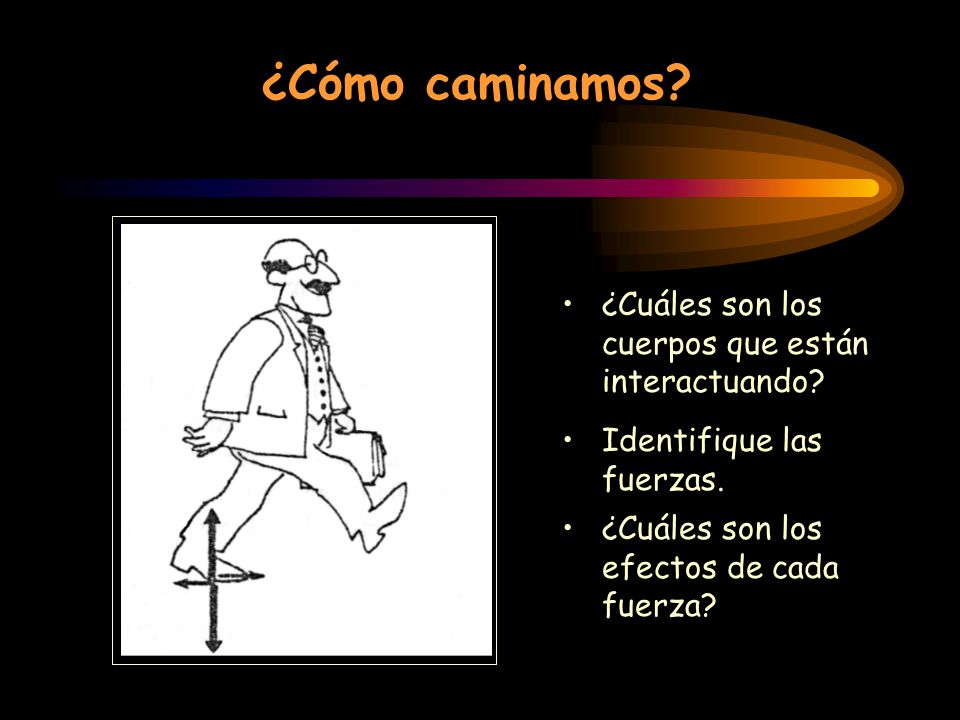 ¿Cómo caminamos?

• ¿Cuáles son los cuerpos que están interactuando?

• Identifique las fuerzas.

• ¿Cuáles son los efectos de cada fuerza?